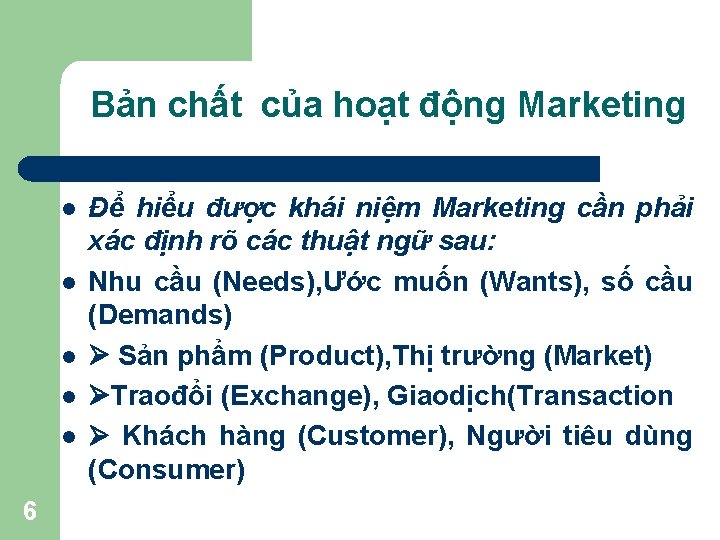 Bản chất của hoạt động Marketing

- Để hiểu được khái niệm Marketing cần phải xác định rõ các thuật ngữ sau:
- Nhu cầu (Needs),Ước muốn (Wants), số cầu (Demands)
- ➢ Sản phẩm (Product),Thị trường (Market)
- ➢Traođổi (Exchange), Giaodịch(Transaction
- ➢ Khách hàng (Customer), Người tiêu dùng (Consumer)

6